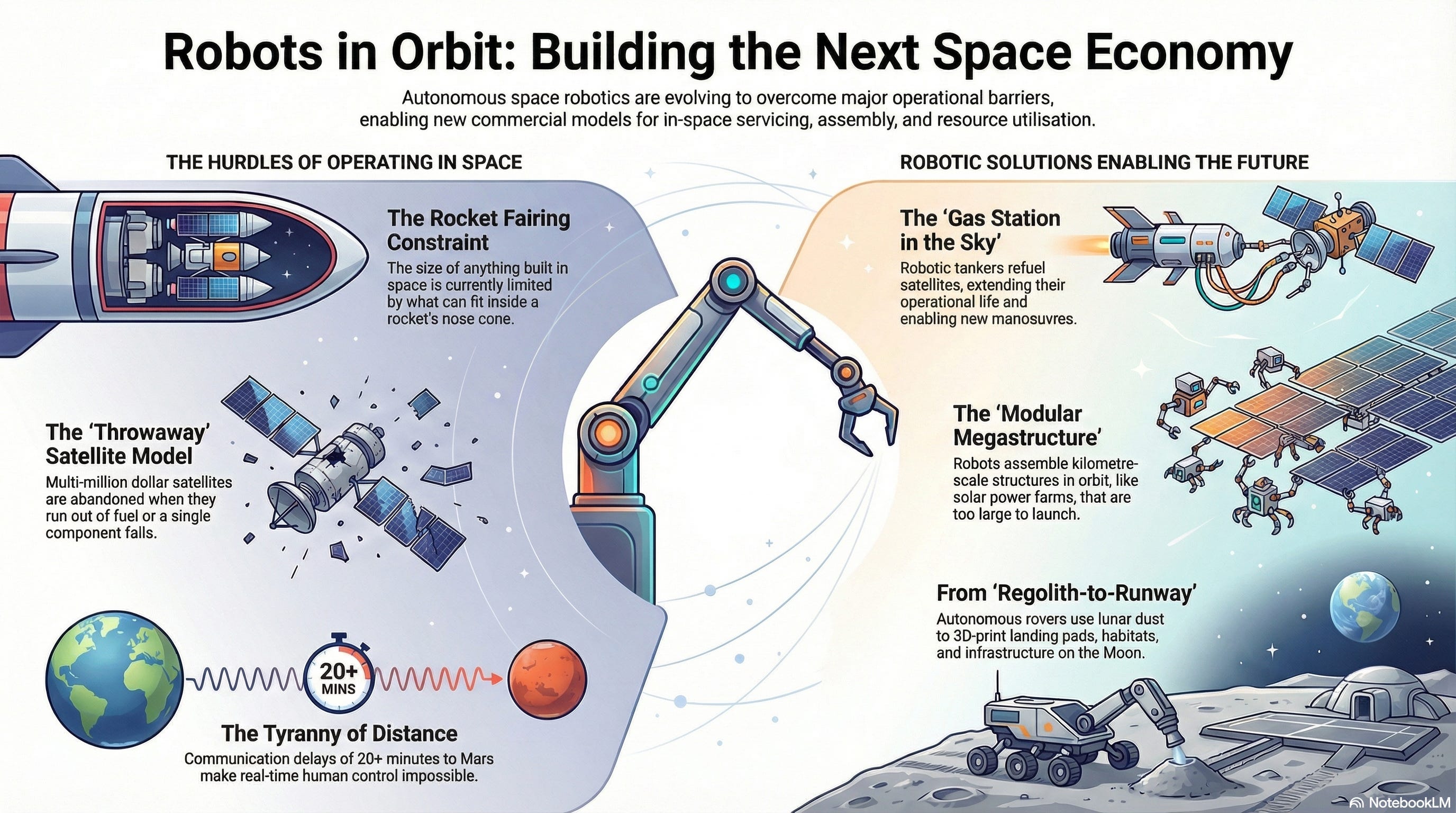 Robots in Orbit: Building the Next Space Economy

Autonomous space robotics are evolving to overcome major operational barriers, enabling new commercial models for in-space servicing, assembly, and resource utilisation.

THE HURDLES OF OPERATING IN SPACE

The Rocket Fairing Constraint
The size of anything built in space is currently limited by what can fit inside a rocket's nose cone.

The 'Throwaway' Satellite Model
Multi-million dollar satellites are abandoned when they run out of fuel or a single component falls.

20+ MINS

The Tyranny of Distance
Communication delays of 20+ minutes to Mars make real-time human control impossible.

ROBOTIC SOLUTIONS ENABLING THE FUTURE

The 'Gas Station in the Sky'
Robotic tankers refuel satellites, extending their operational life and enabling new manosuvres.

The 'Modular Megastructure'
Robots assemble kilometre-scale structures in orbit, like solar power farms, that are too large to launch.

From 'Regolith-to-Runway'
Autonomous rovers use lunar dust to 3D-print landing pads, habitats, and infrastructure on the Moon.

NotebookLM